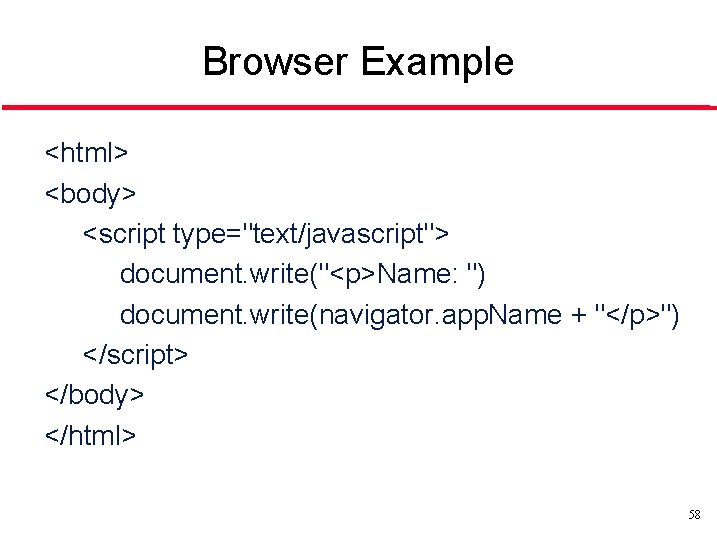 Browser Example

<html>
<body>
<script type="text/javascript">
document.write("<p>Name: ")
document.write(navigator.appName + "</p>")
</script>
</body>
</html>

58